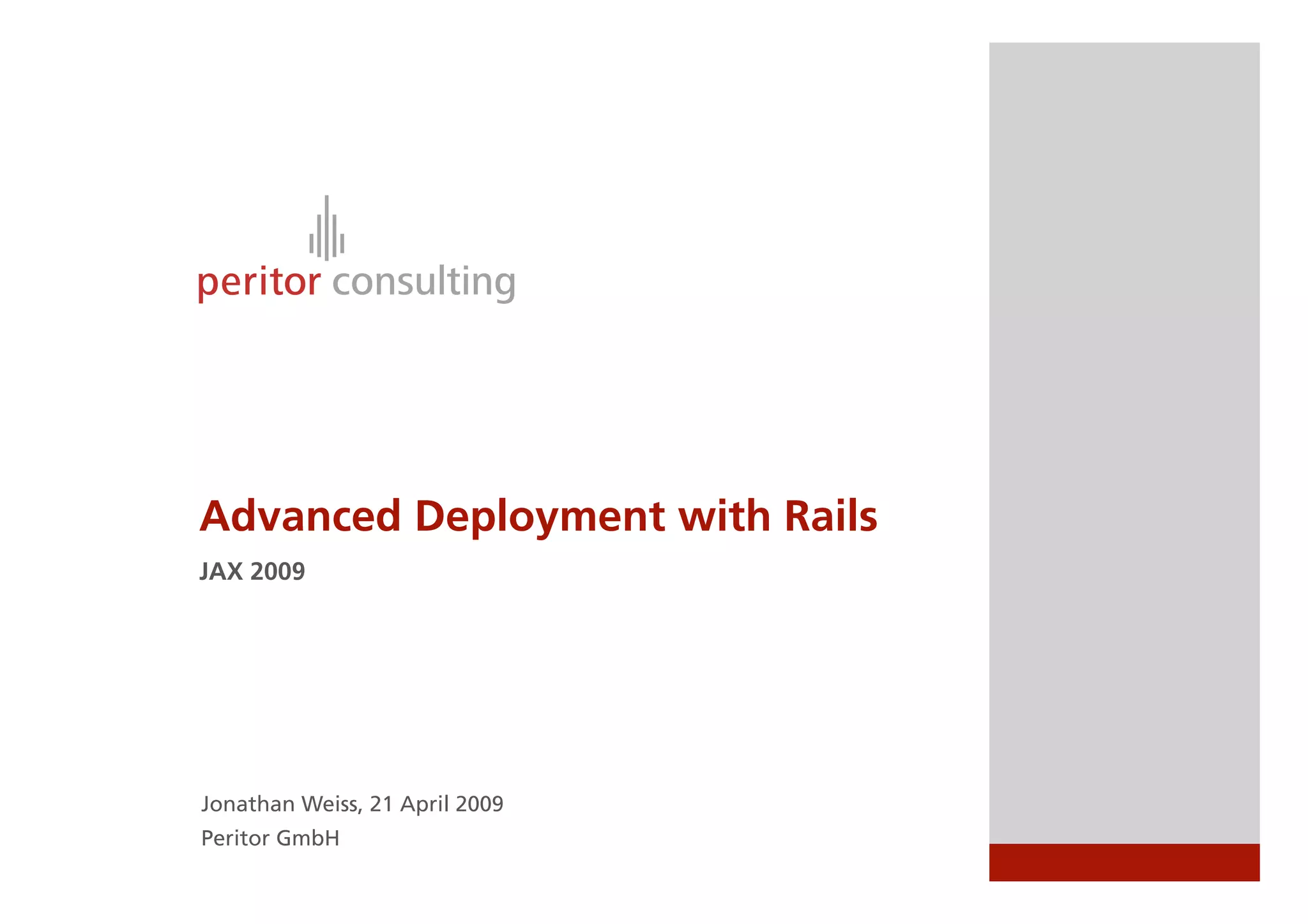 peritor consulting

Advanced Deployment with Rails

JAX 2009

Jonathan Weiss, 21 April 2009
Peritor GmbH